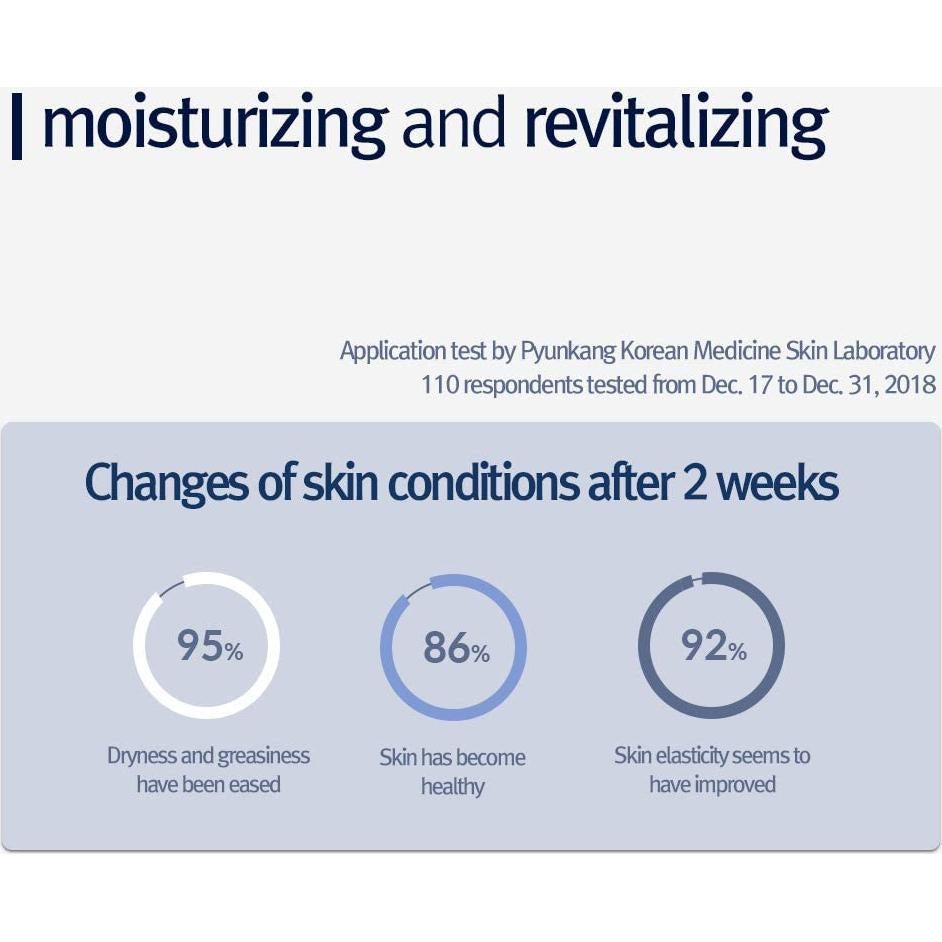 moisturizing and revitalizing

Application test by Pyunkang Korean Medicine Skin Laboratory
110 respondents tested from Dec. 17 to Dec. 31, 2018

Changes of skin conditions after 2 weeks

95%
Dryness and greasiness have been eased

86%
Skin has become healthy

92%
Skin elasticity seems to have improved